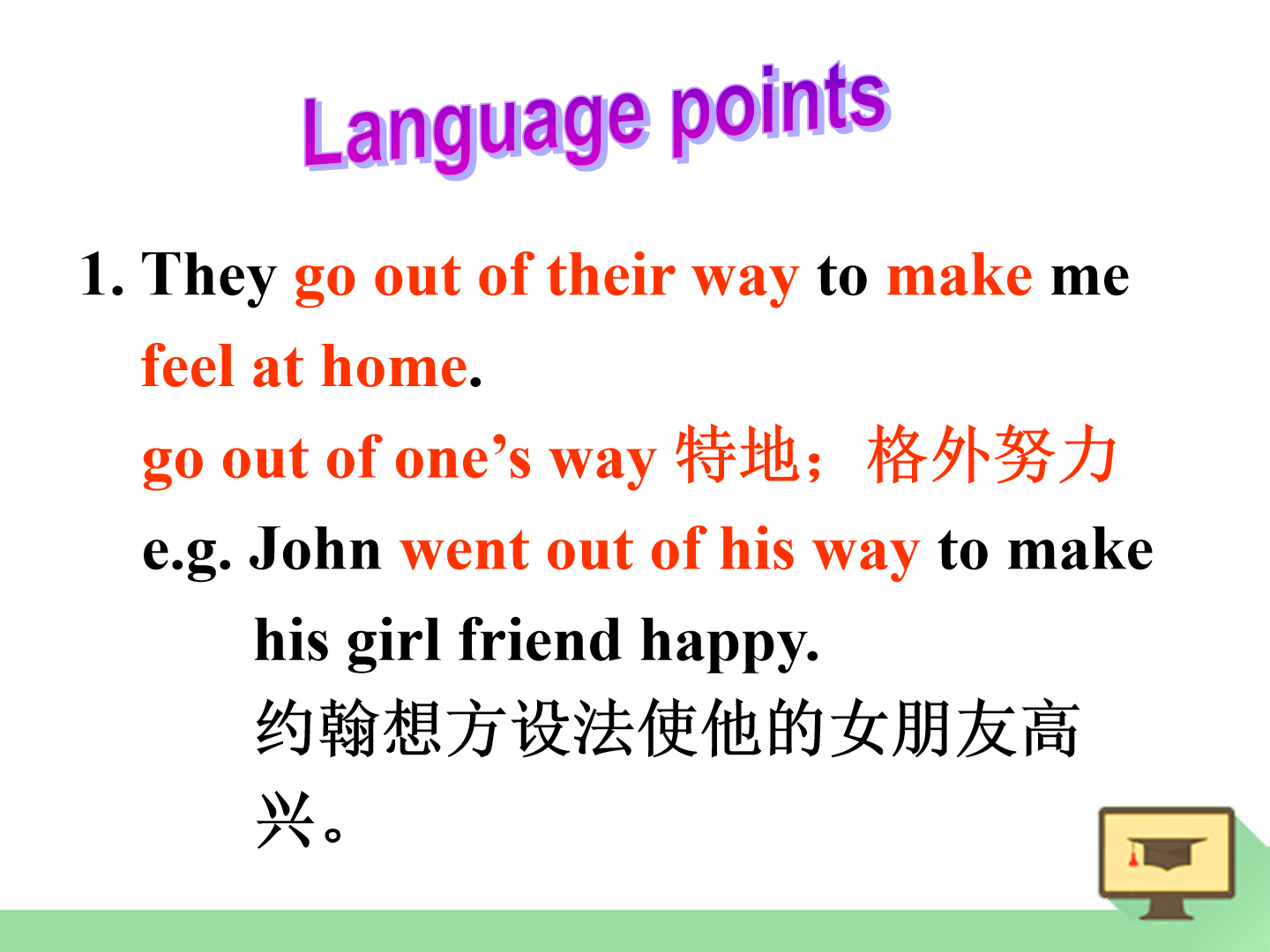 Language points

1. They go out of their way to make me feel at home.

go out of one’s way 特地；格外努力

e.g. John went out of his way to make his girl friend happy.

约翰想方设法使他的女朋友高兴。